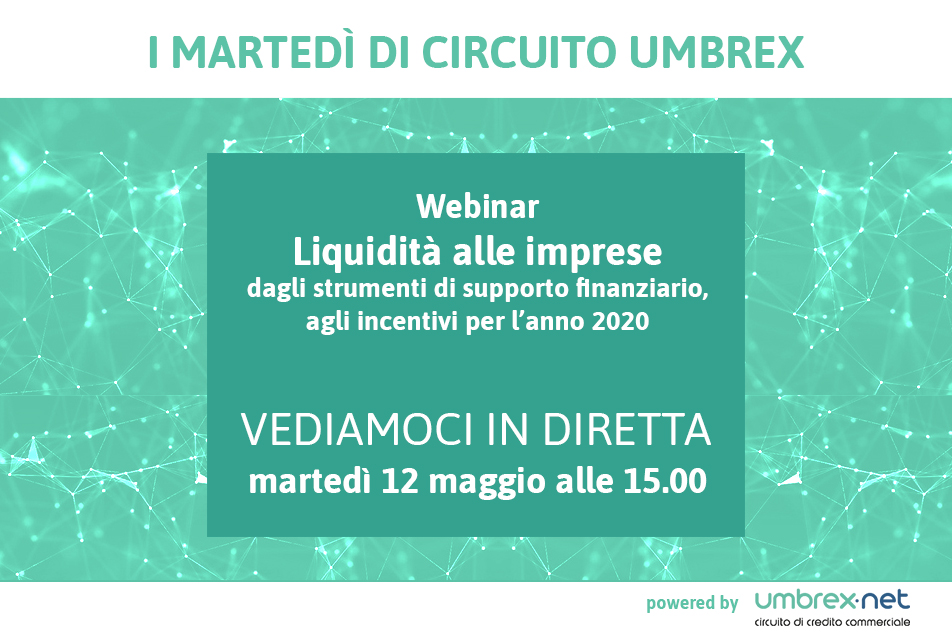 I MARTEDÌ DI CIRCUITO UMBREX

Webinar
Liquidità alle imprese
dagli strumenti di supporto finanziario, agli incentivi per l'anno 2020

VEDIAMOCI IN DIRETTA
martedì 12 maggio alle 15.00

powered by umbrex·net
circuito di credito commerciale